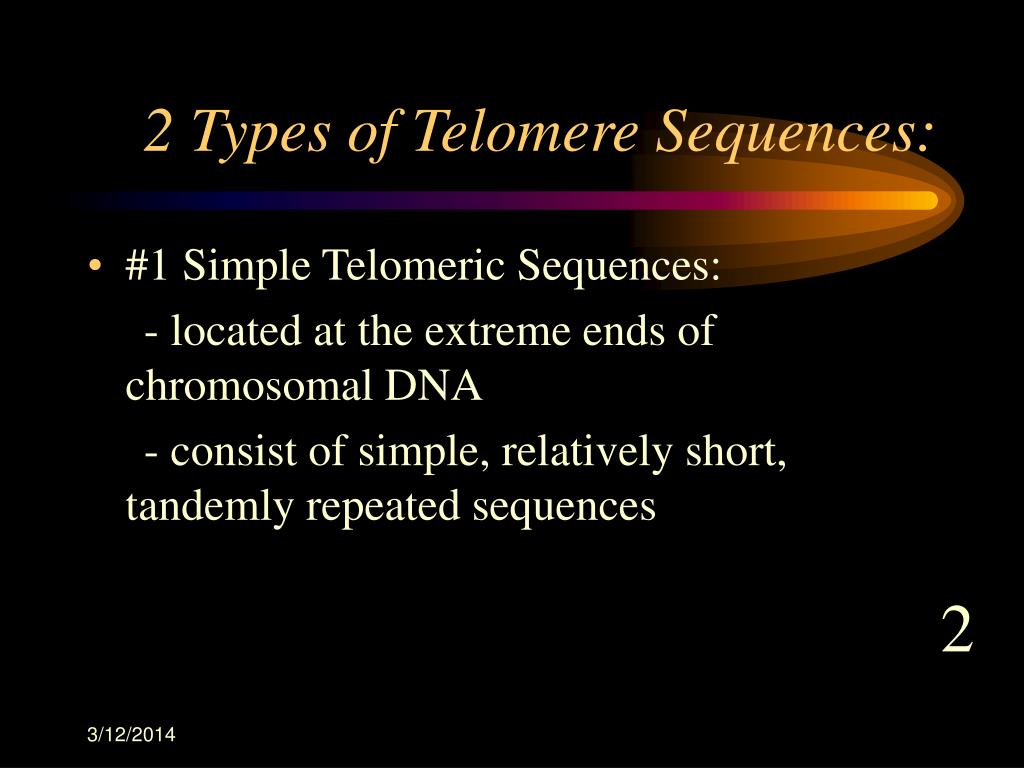 2 Types of Telomere Sequences:

• #1 Simple Telomeric Sequences:

- located at the extreme ends of chromosomal DNA

- consist of simple, relatively short, tandemly repeated sequences

2

3/12/2014